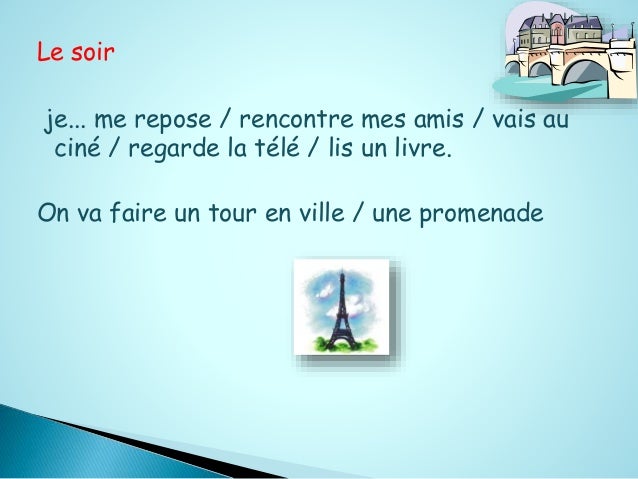 Le soir

je... me repose / rencontre mes amis / vais au ciné / regarde la télé / lis un livre.

On va faire un tour en ville / une promenade